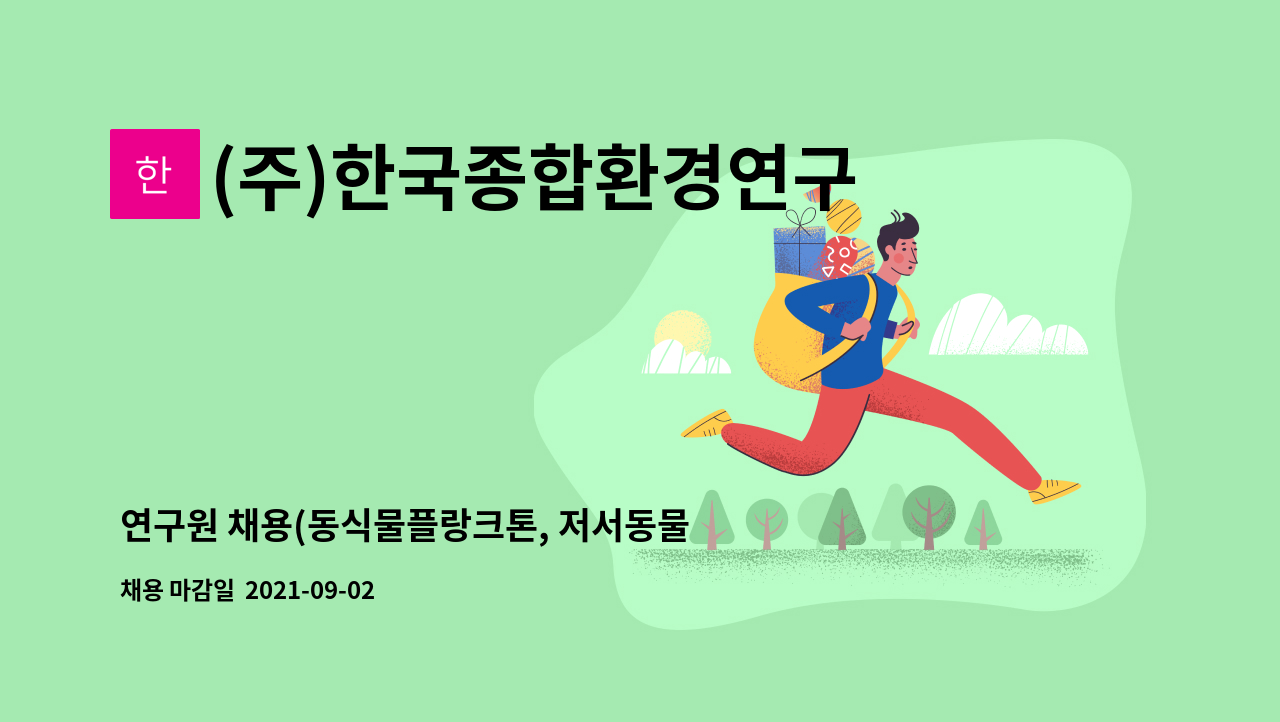 한

(주)한국종합환경연구

연구원 채용(동식물플랑크톤, 저서동물

채용 마감일 2021-09-02